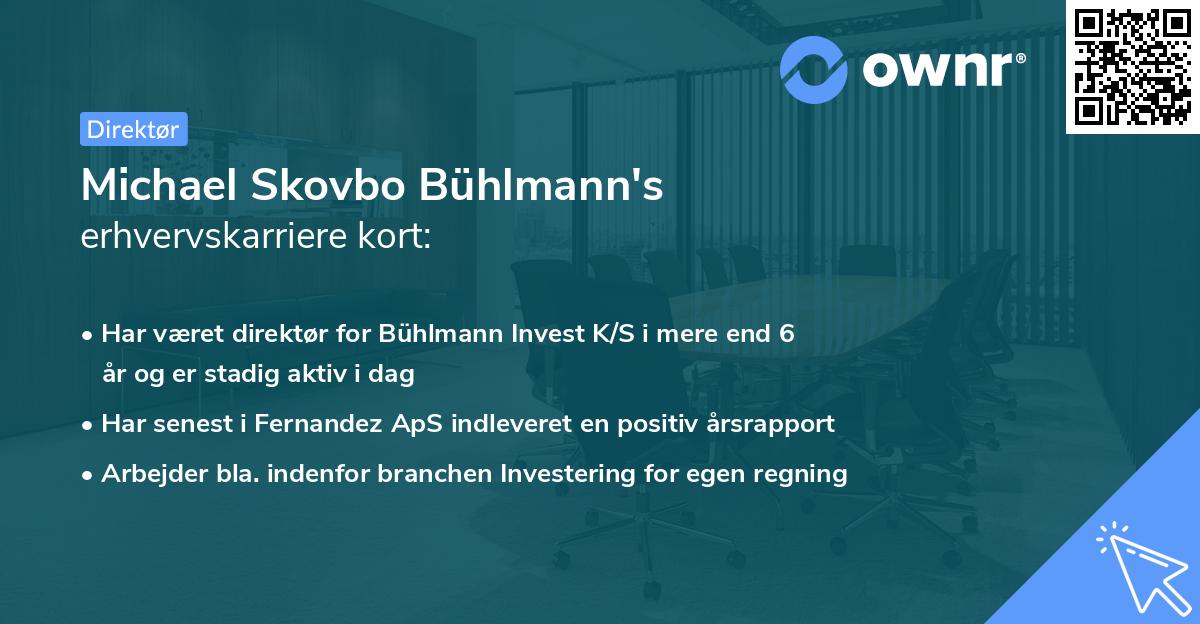 ownr®

Direktør

Michael Skovbo Bühlmann's erhvervskarriere kort:

• Har været direktør for Bühlmann Invest K/S i mere end 6 år og er stadig aktiv i dag

• Har senest i Fernandez ApS indleveret en positiv årsrapport

• Arbejder bla. indenfor branchen Investering for egen regning